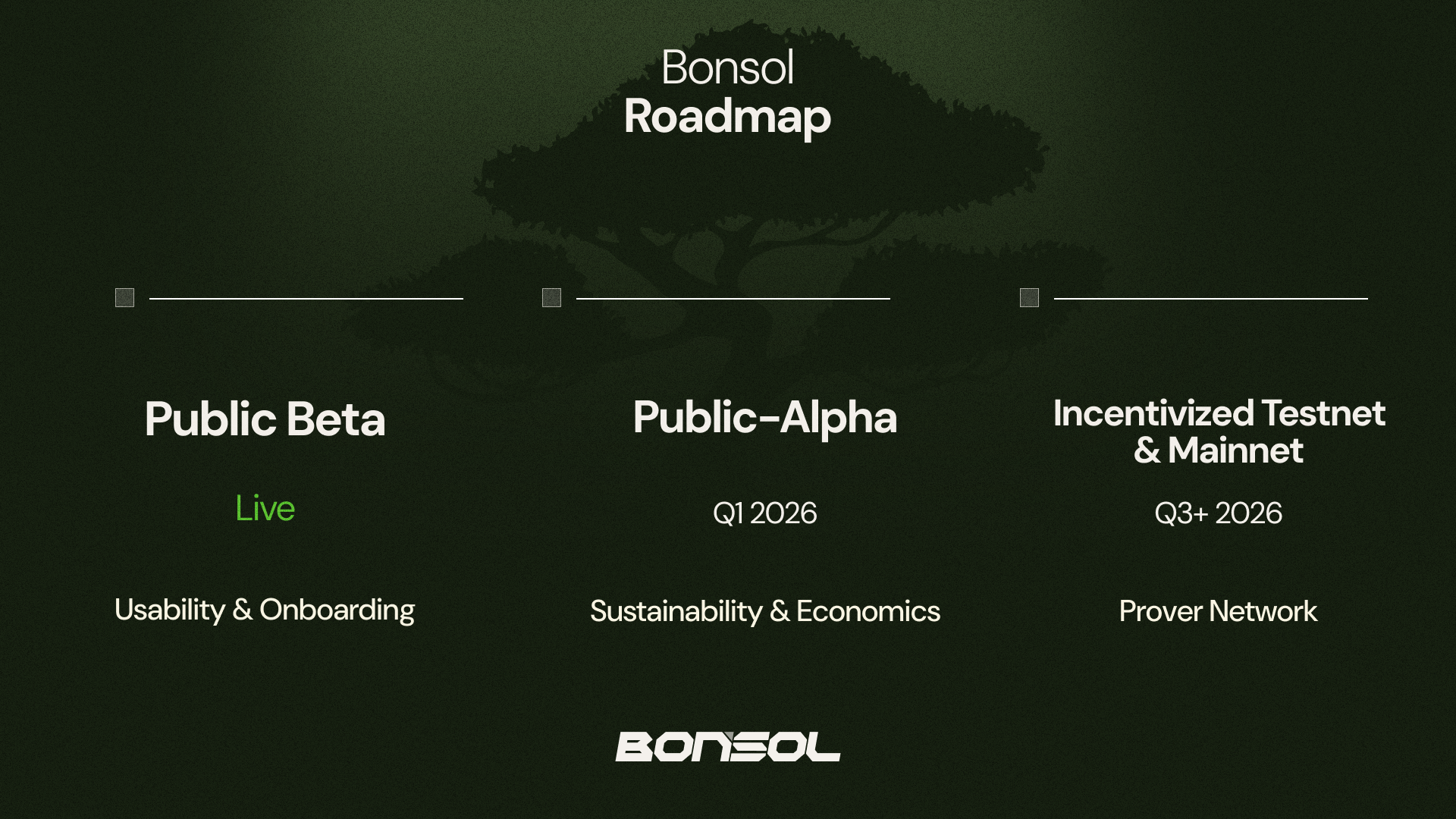 Bonsol
Roadmap

Public Beta

Live

Usability & Onboarding

Public-Alpha

Q1 2026

Sustainability & Economics

Incentivized Testnet & Mainnet

Q3+ 2026

Prover Network

BONSOL